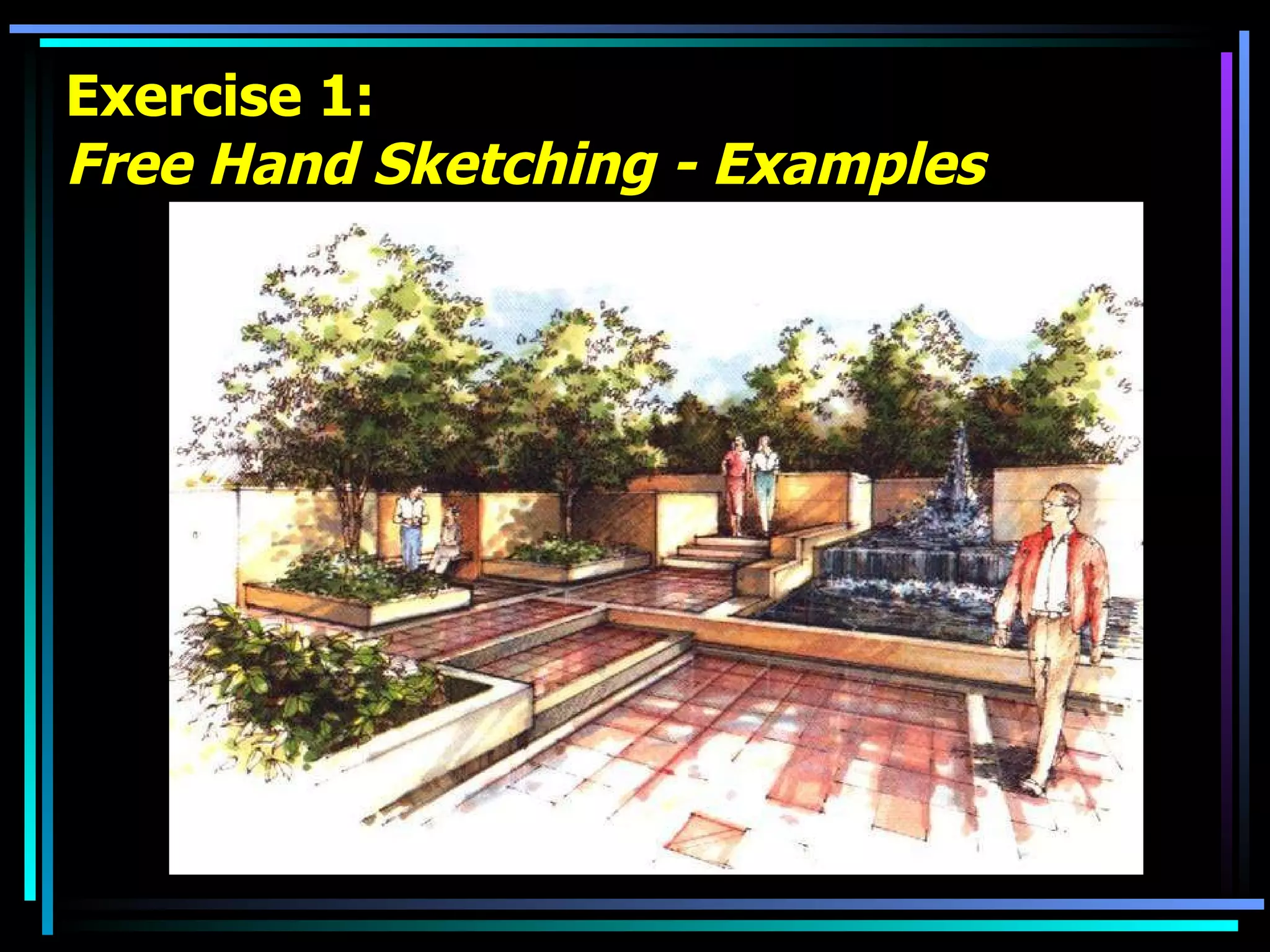 Exercise 1:
Free Hand Sketching - Examples